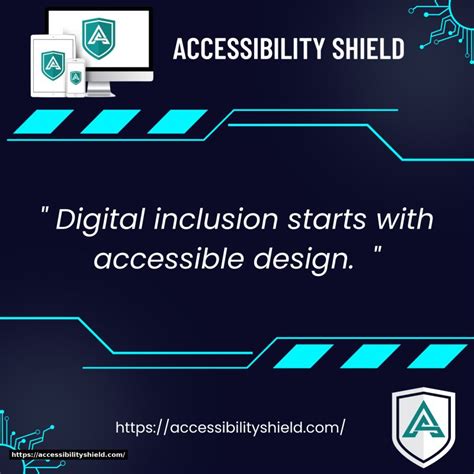 ACCESSIBILITY SHIELD

" Digital inclusion starts with accessible design. "

https://accessibilityshield.com/

https://accessibilityshield.com/